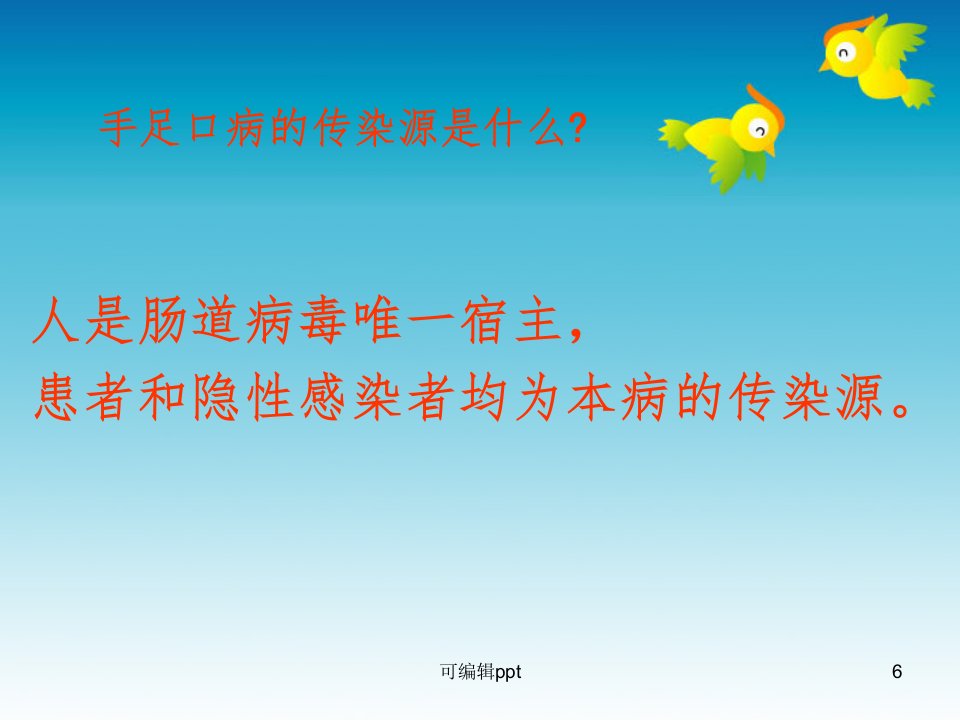 手足口病的传染源是什么?

人是肠道病毒唯一宿主，
患者和隐性感染者均为本病的传染源。

可编辑ppt

6